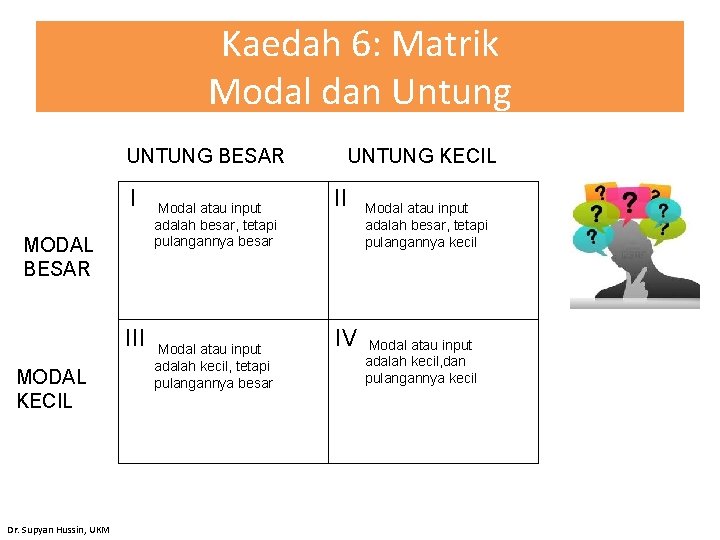 Kaedah 6: Matrik
Modal dan Untung

| | UNTUNG BESAR | UNTUNG KECIL |
|---|---|---|
| MODAL BESAR | I Modal atau input adalah besar, tetapi pulangannya besar | II Modal atau input adalah besar, tetapi pulangannya kecil |
| MODAL KECIL | III Modal atau input adalah kecil, tetapi pulangannya besar | IV Modal atau input adalah kecil,dan pulangannya kecil |

? ? ? ? ? ? ?

Dr. Supyan Hussin, UKM